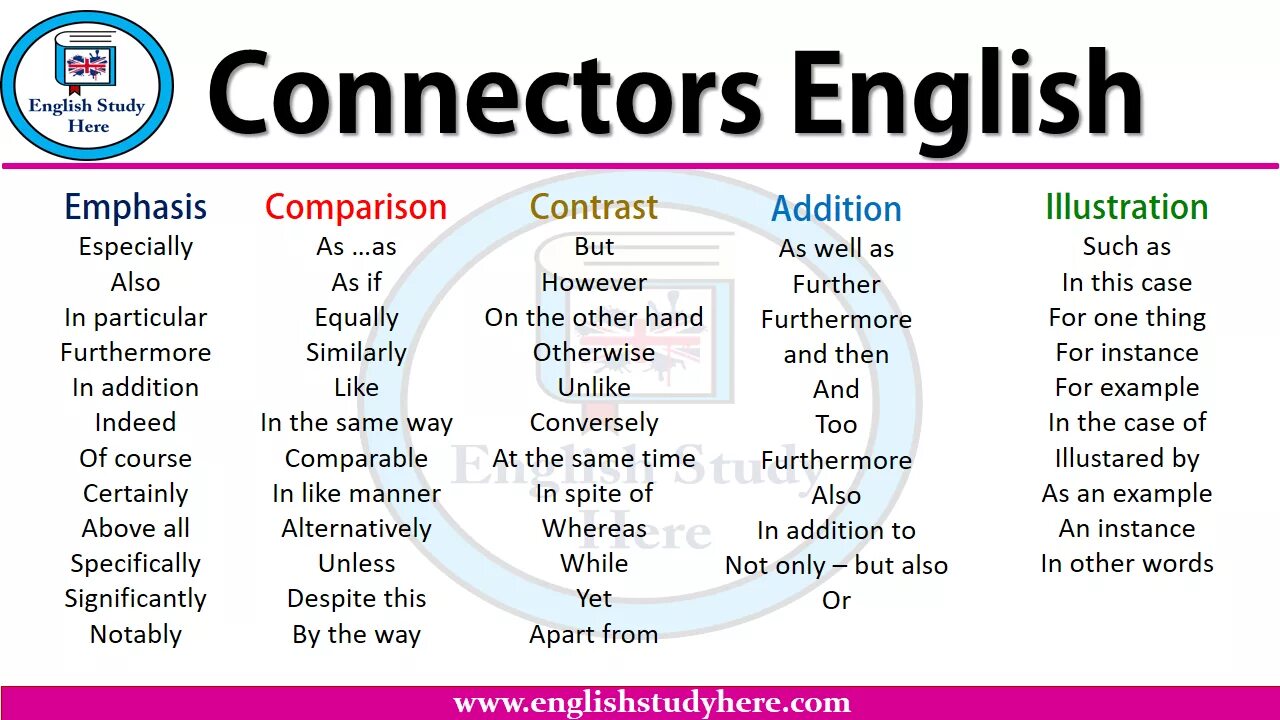 English Study Here

Connectors English

Emphasis
Especially
Also
In particular
Furthermore
In addition
Indeed
Of course
Certainly
Above all
Specifically
Significantly
Notably

Comparison
As …as
As if
Equally
Similarly
Like
In the same way
Comparable
In like manner
Alternatively
Unless
Despite this
By the way

Contrast
But
However
On the other hand
Otherwise
Unlike
Conversely
At the same time
In spite of
Whereas
While
Yet
Apart from

Addition
As well as
Further
Furthermore
and then
And
Too
Furthermore
Also
In addition to
Not only – but also
Or

Illustration
Such as
In this case
For one thing
For instance
For example
In the case of
Illustared by
As an example
An instance
In other words

English Study Here

www.englishstudyhere.com